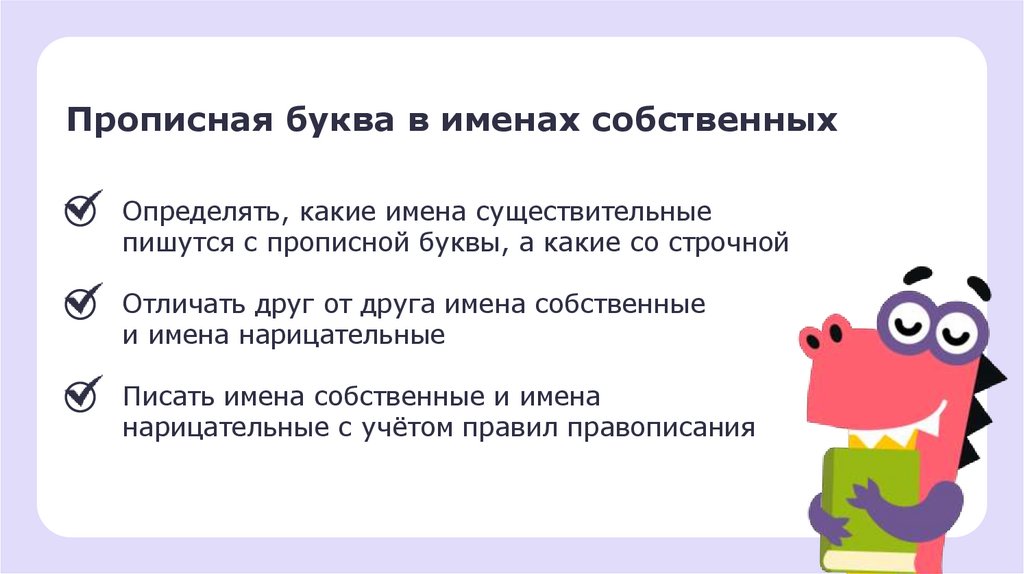 Прописная буква в именах собственных

Определять, какие имена существительные пишутся с прописной буквы, а какие со строчной

Отличать друг от друга имена собственные и имена нарицательные

Писать имена собственные и имена нарицательные с учётом правил правописания